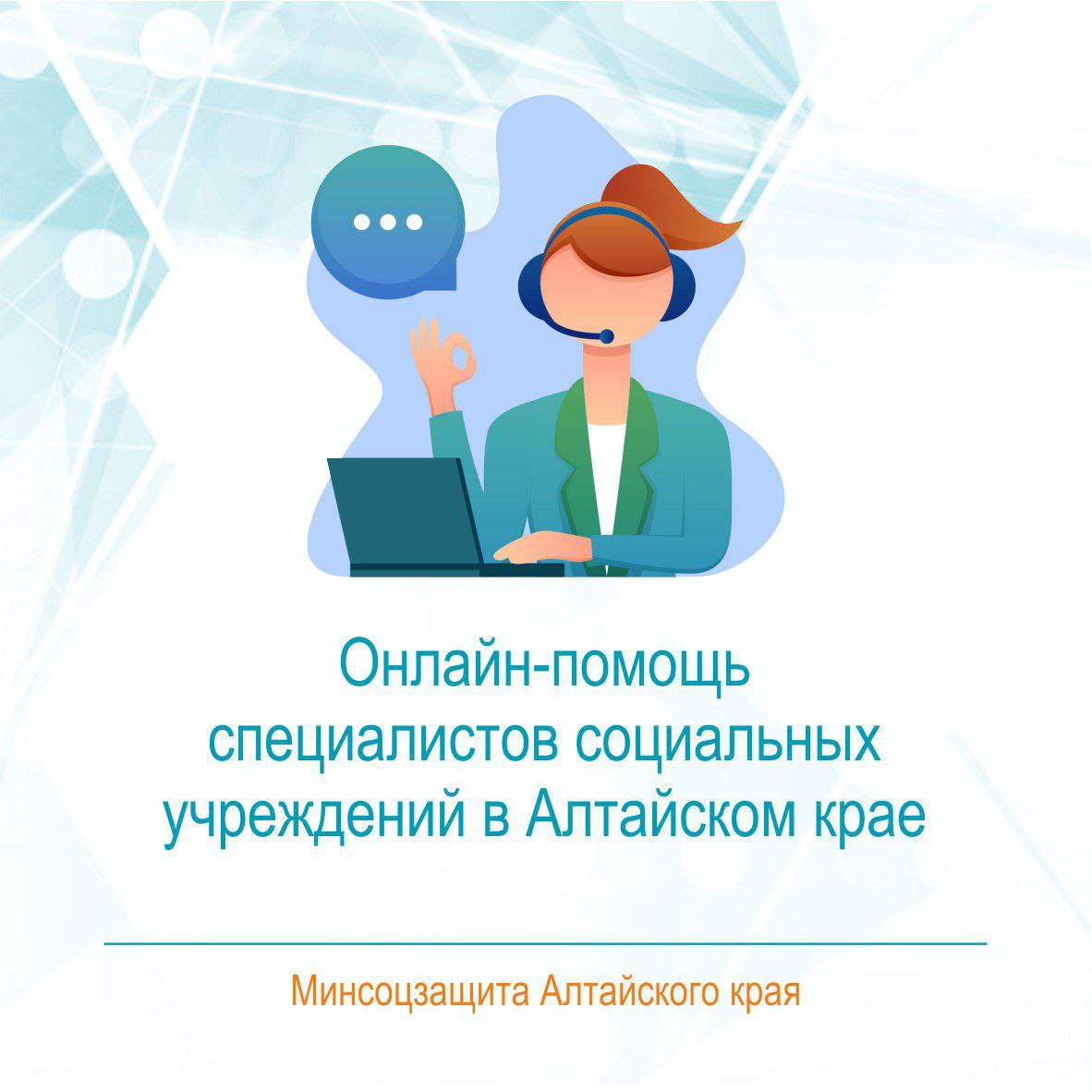 Онлайн-помощь специалистов социальных учреждений в Алтайском крае

Минсоцзащита Алтайского края